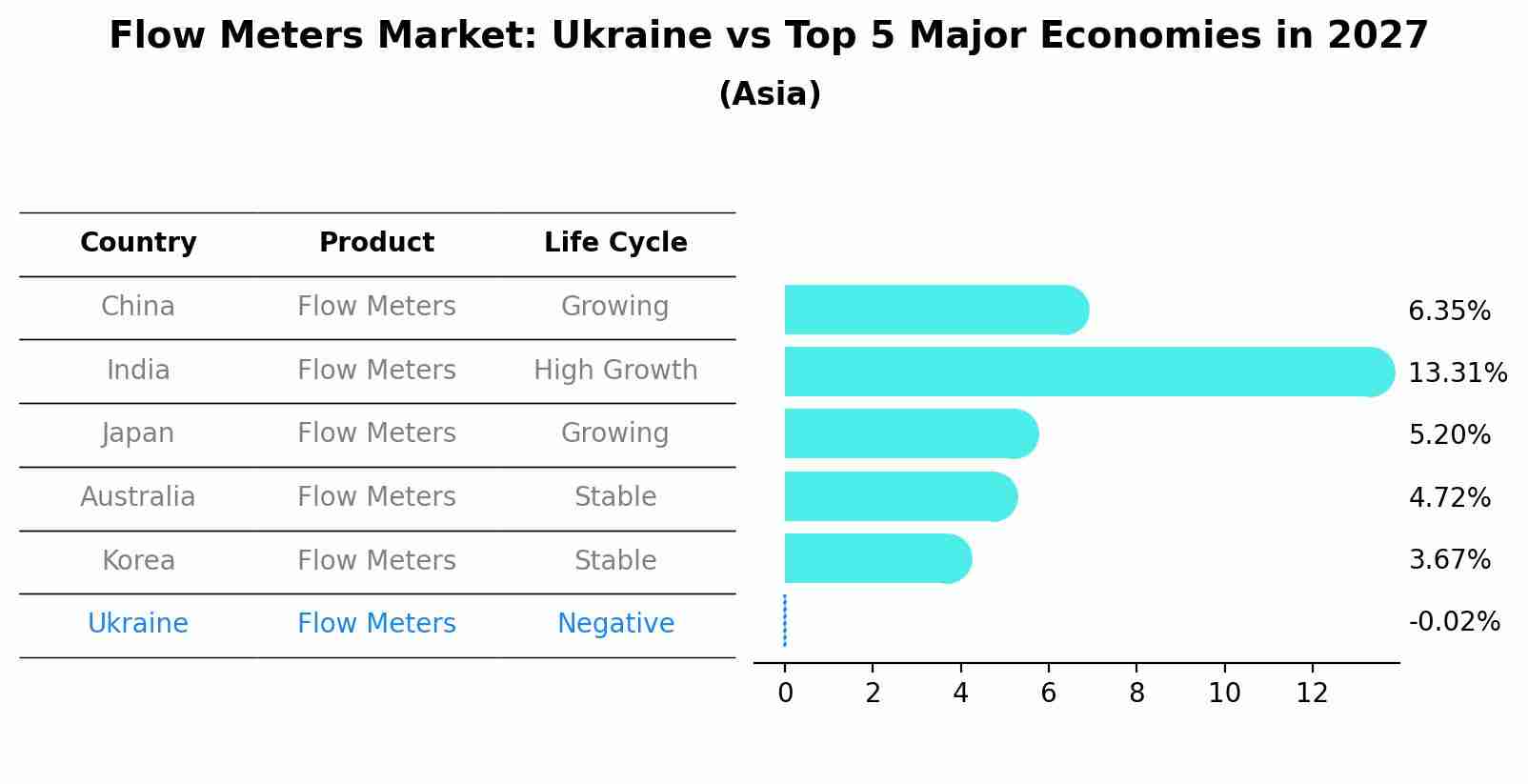 Flow Meters Market: Ukraine vs Top 5 Major Economies in 2027
(Asia)

| Country | Product | Life Cycle |
|---|---|---|
| China | Flow Meters | Growing |
| India | Flow Meters | High Growth |
| Japan | Flow Meters | Growing |
| Australia | Flow Meters | Stable |
| Korea | Flow Meters | Stable |
| Ukraine | Flow Meters | Negative |

6.35%
13.31%
5.20%
4.72%
3.67%
-0.02%

0 2 4 6 8 10 12